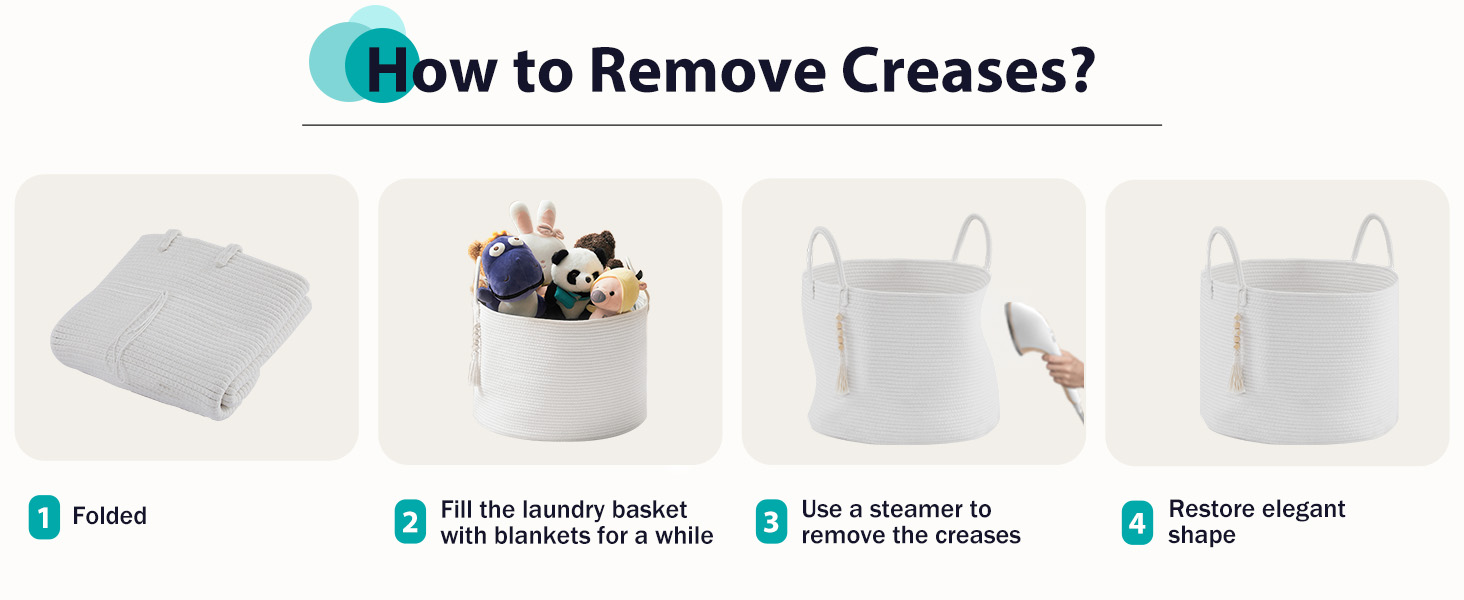 How to Remove Creases?

1 Folded

2 Fill the laundry basket with blankets for a while

3 Use a steamer to remove the creases

4 Restore elegant shape